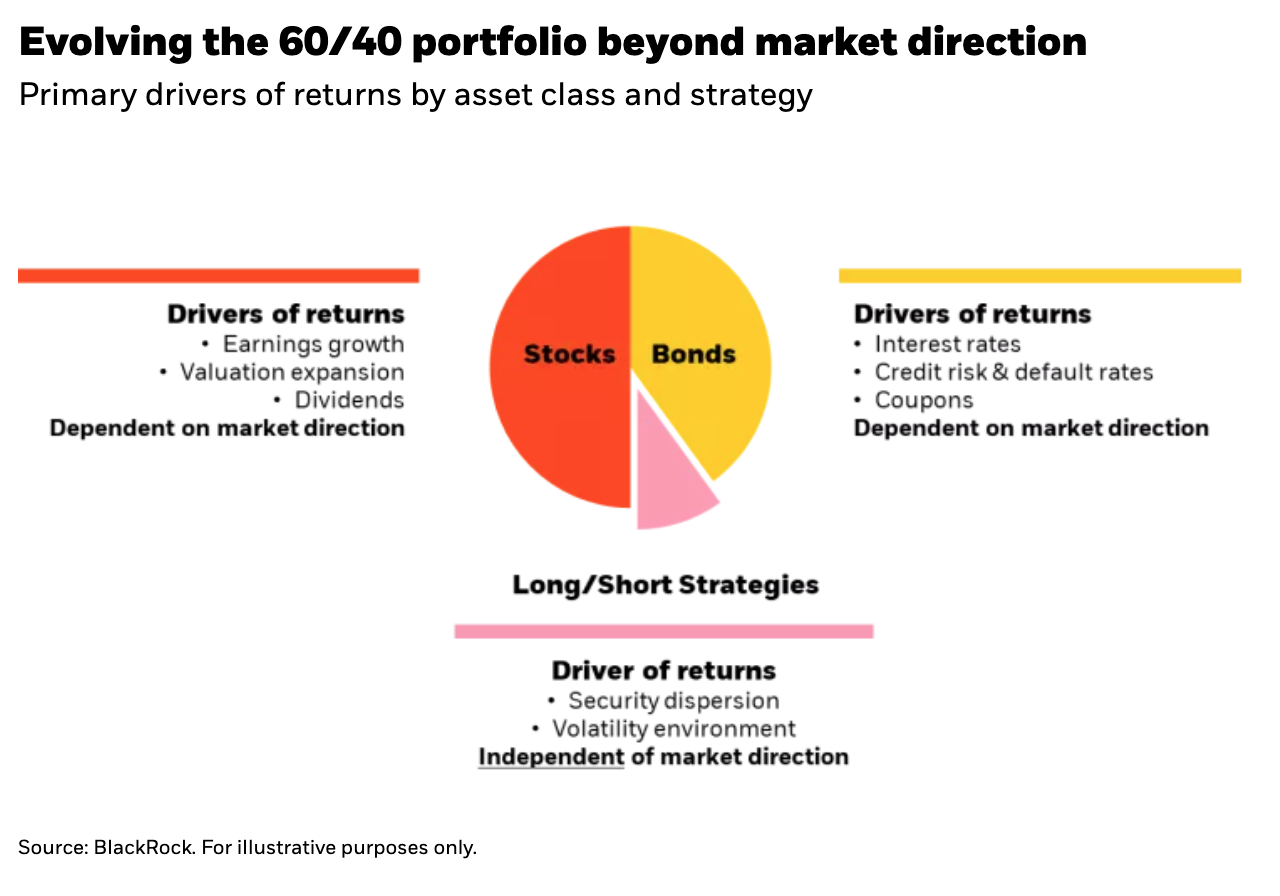 Evolving the 60/40 portfolio beyond market direction

Primary drivers of returns by asset class and strategy

Drivers of returns
• Earnings growth
• Valuation expansion
• Dividends
Dependent on market direction

Stocks

Bonds

Drivers of returns
• Interest rates
• Credit risk & default rates
• Coupons
Dependent on market direction

Long/Short Strategies

Driver of returns
• Security dispersion
• Volatility environment
Independent of market direction

Source: BlackRock. For illustrative purposes only.